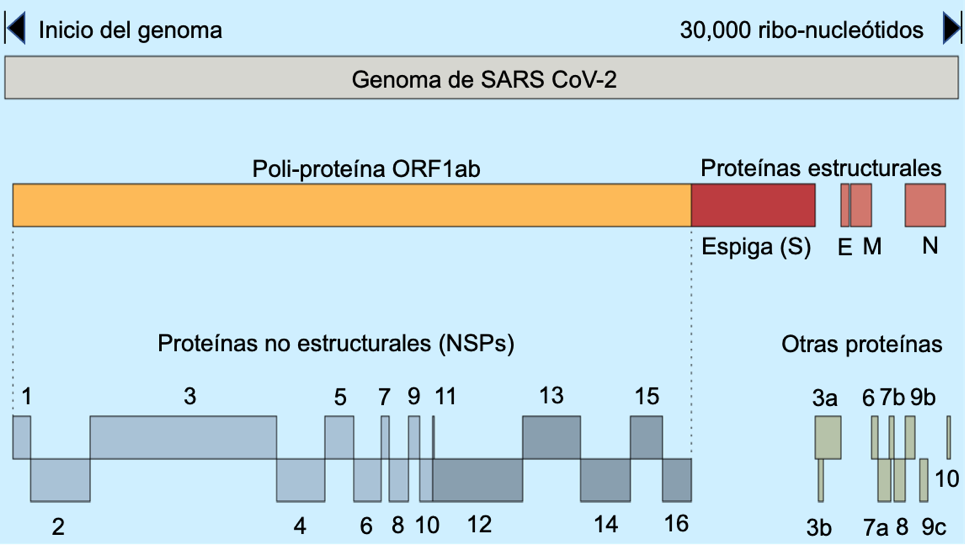 Inicio del genoma

30,000 ribo-nucleótidos

Genoma de SARS CoV-2

Poli-proteína ORF1ab

Proteínas estructurales

Espiga (S)

E M

N

Proteínas no estructurales (NSPs)

Otras proteínas

1 3 5 7 9 11 13 15

2 4 6 8 10 12 14 16

3a 6 7b 9b

10

3b 7a 8 9c